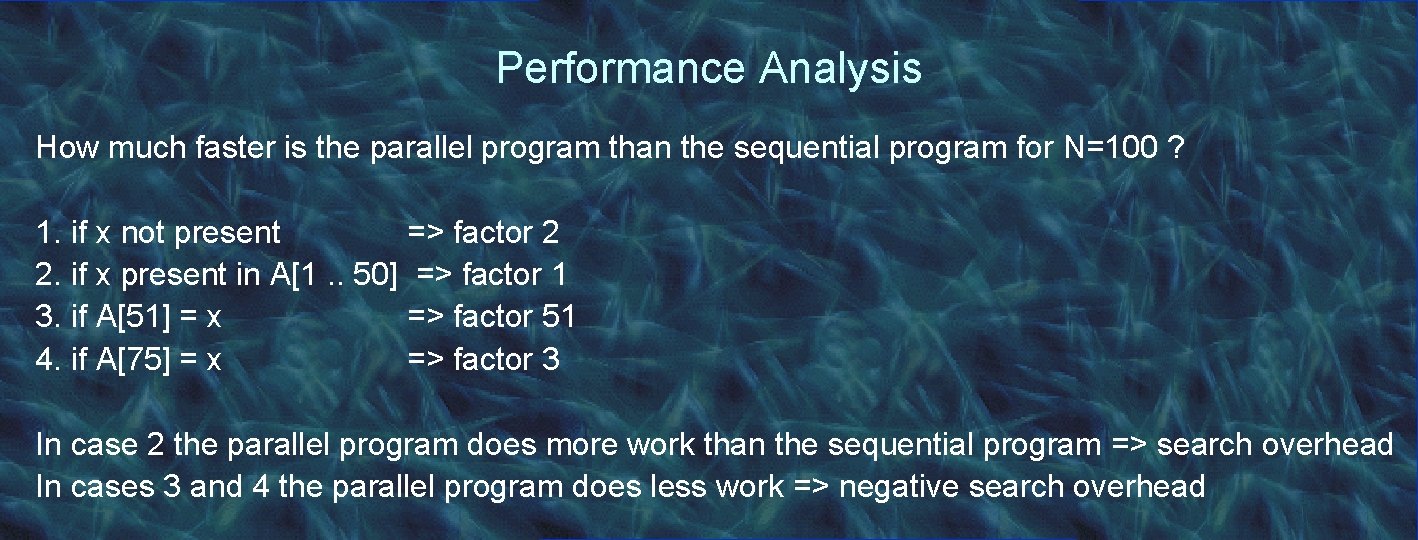 Performance Analysis

How much faster is the parallel program than the sequential program for N=100 ?

1. if x not present => factor 2
2. if x present in A[1 .. 50] => factor 1
3. if A[51] = x => factor 51
4. if A[75] = x => factor 3

In case 2 the parallel program does more work than the sequential program => search overhead
In cases 3 and 4 the parallel program does less work => negative search overhead